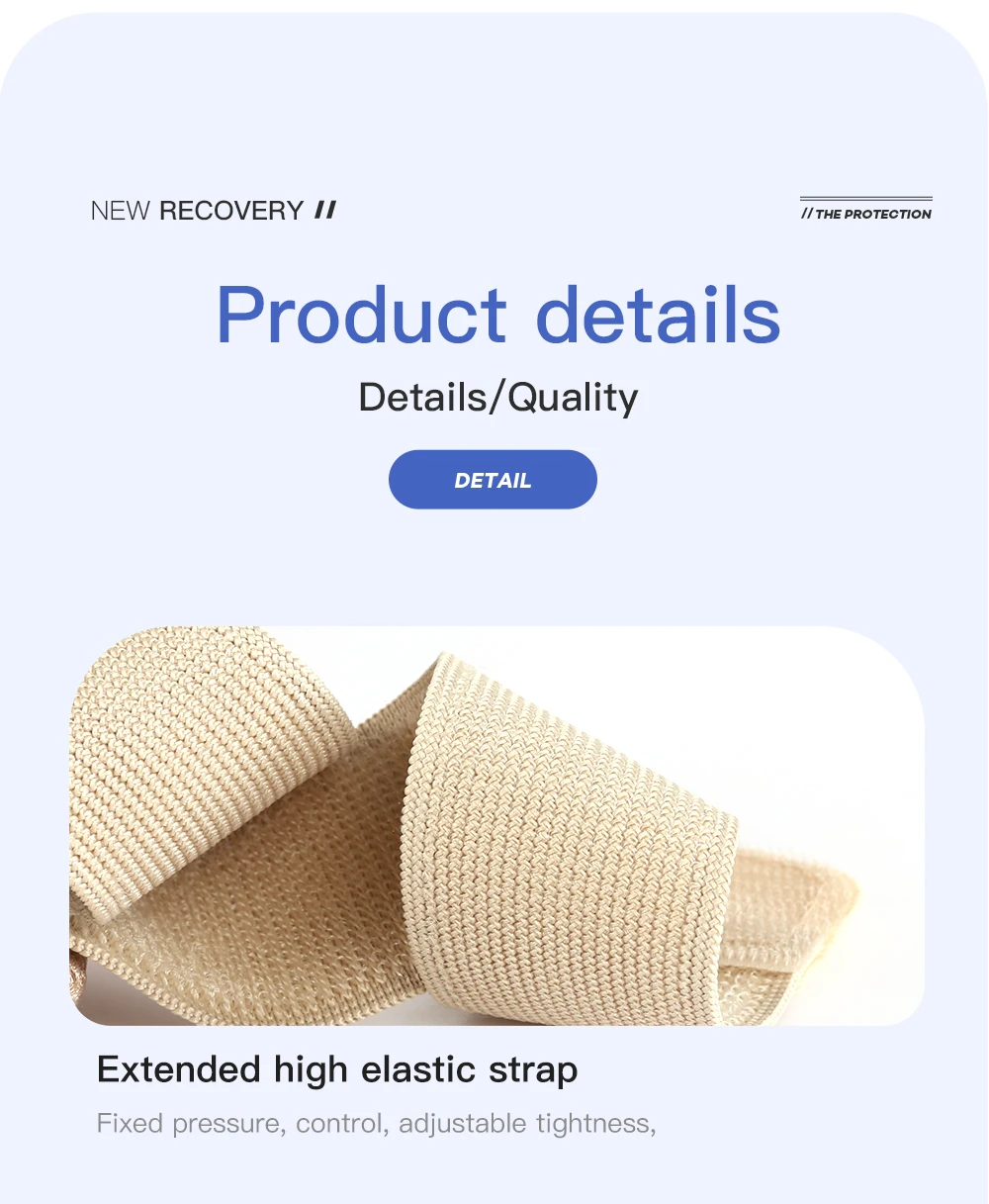 NEW RECOVERY //

// THE PROTECTION

Product details

Details/Quality

DETAIL

Extended high elastic strap

Fixed pressure, control, adjustable tightness,